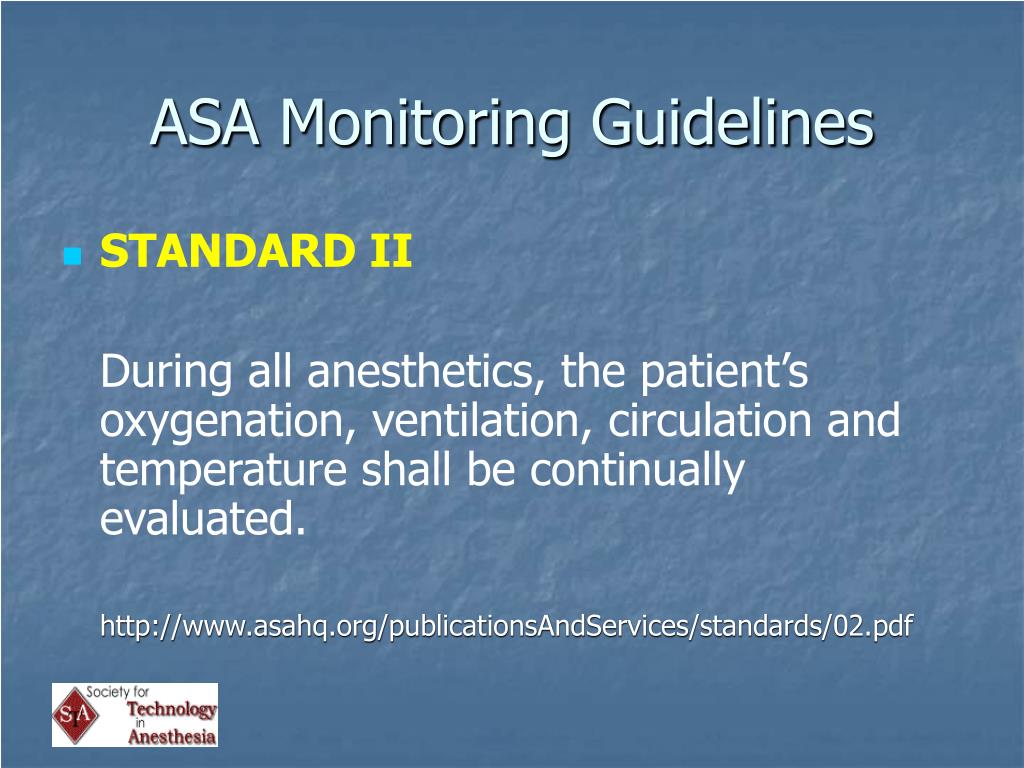 ASA Monitoring Guidelines

STANDARD II

During all anesthetics, the patient's oxygenation, ventilation, circulation and temperature shall be continually evaluated.

http://www.asahq.org/publicationsAndServices/standards/02.pdf

STA
Society for Technology in Anesthesia